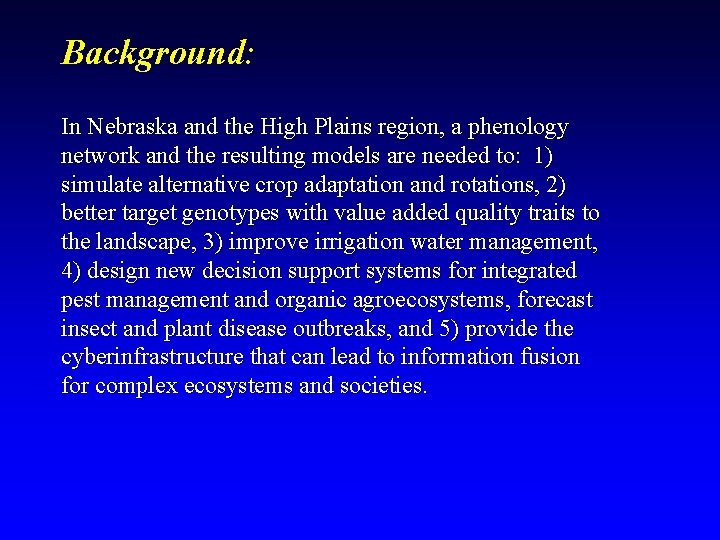 Background:

In Nebraska and the High Plains region, a phenology network and the resulting models are needed to: 1) simulate alternative crop adaptation and rotations, 2) better target genotypes with value added quality traits to the landscape, 3) improve irrigation water management, 4) design new decision support systems for integrated pest management and organic agroecosystems, forecast insect and plant disease outbreaks, and 5) provide the cyberinfrastructure that can lead to information fusion for complex ecosystems and societies.